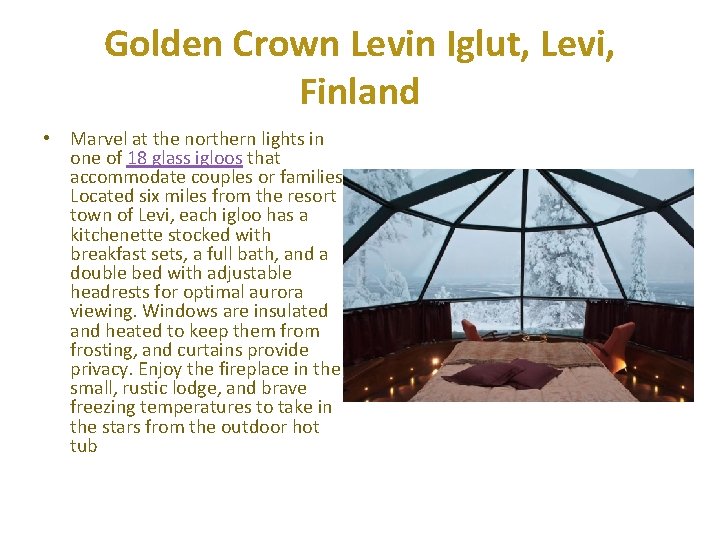 Golden Crown Levin Iglut, Levi, Finland

• Marvel at the northern lights in one of 18 glass igloos that accommodate couples or families. Located six miles from the resort town of Levi, each igloo has a kitchenette stocked with breakfast sets, a full bath, and a double bed with adjustable headrests for optimal aurora viewing. Windows are insulated and heated to keep them from frosting, and curtains provide privacy. Enjoy the fireplace in the small, rustic lodge, and brave freezing temperatures to take in the stars from the outdoor hot tub